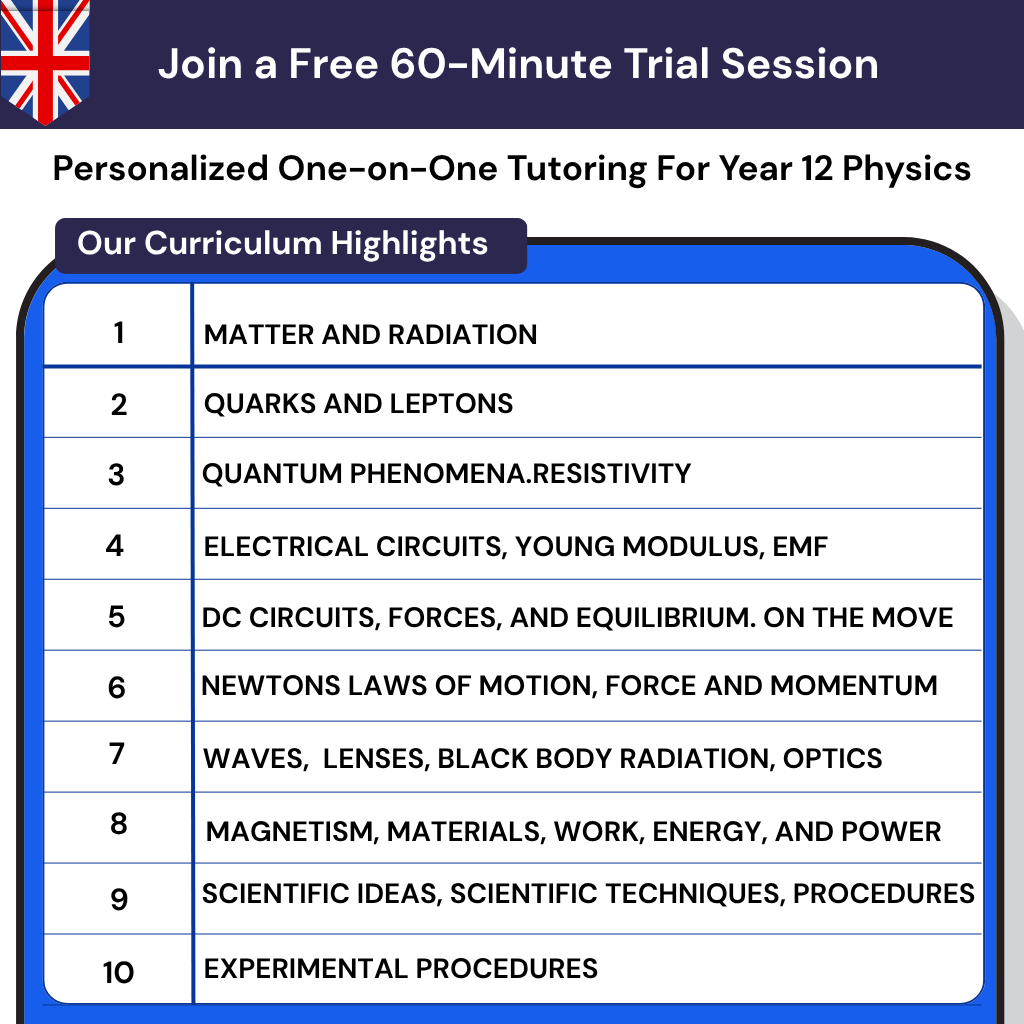 Join a Free 60-Minute Trial Session

Personalized One-on-One Tutoring For Year 12 Physics

Our Curriculum Highlights

| 1 | MATTER AND RADIATION |
|---|---|
| 2 | QUARKS AND LEPTONS |
| 3 | QUANTUM PHENOMENA.RESISTIVITY |
| 4 | ELECTRICAL CIRCUITS, YOUNG MODULUS, EMF |
| 5 | DC CIRCUITS, FORCES, AND EQUILIBRIUM. ON THE MOVE |
| 6 | NEWTONS LAWS OF MOTION, FORCE AND MOMENTUM |
| 7 | WAVES, LENSES, BLACK BODY RADIATION, OPTICS |
| 8 | MAGNETISM, MATERIALS, WORK, ENERGY, AND POWER |
| 9 | SCIENTIFIC IDEAS, SCIENTIFIC TECHNIQUES, PROCEDURES |
| 10 | EXPERIMENTAL PROCEDURES |